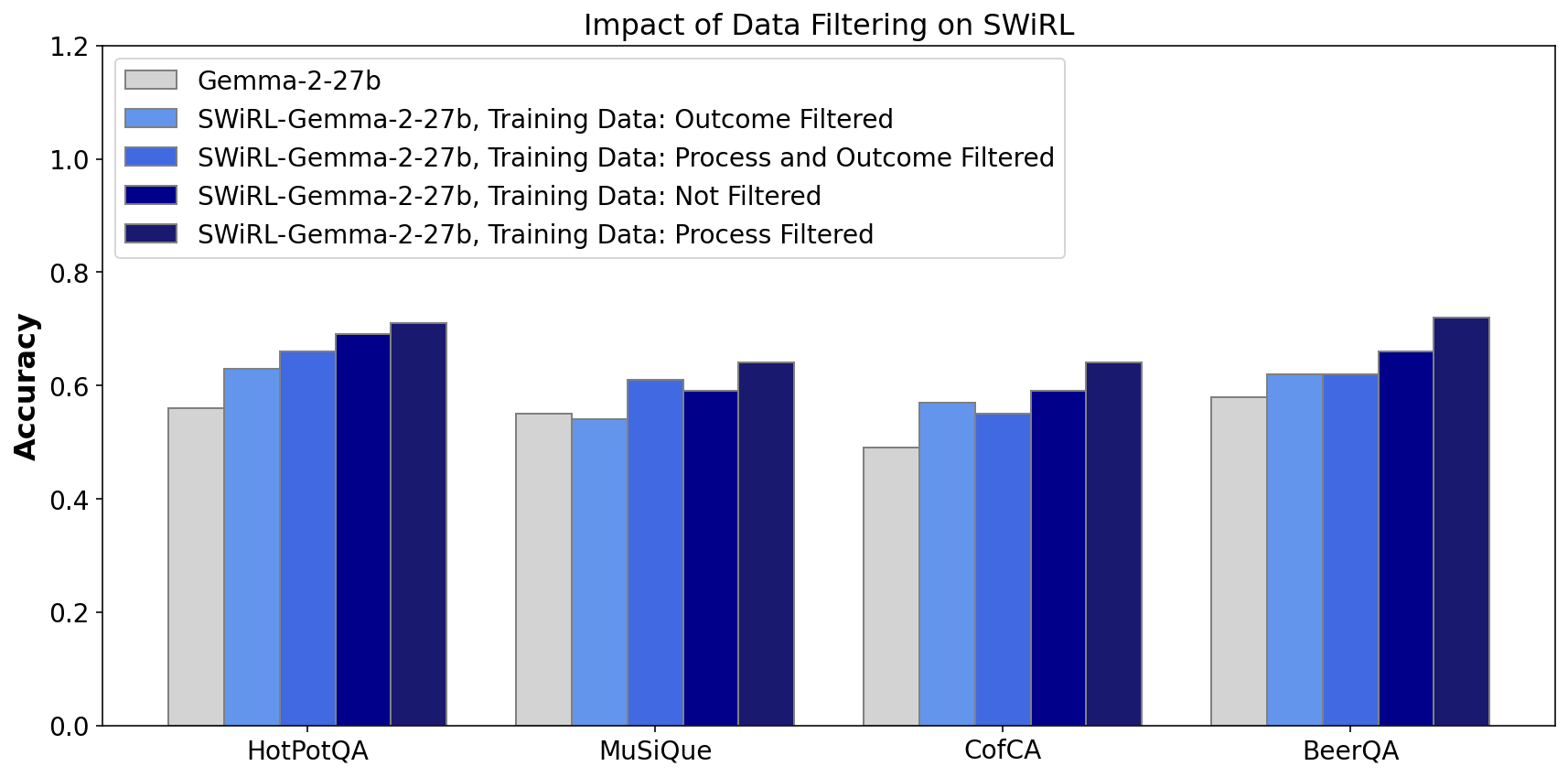 Impact of Data Filtering on SWiRL

Gemma-2-27b
SWiRL-Gemma-2-27b, Training Data: Outcome Filtered
SWiRL-Gemma-2-27b, Training Data: Process and Outcome Filtered
SWiRL-Gemma-2-27b, Training Data: Not Filtered
SWiRL-Gemma-2-27b, Training Data: Process Filtered

Accuracy

1.2
1.0
0.8
0.6
0.4
0.2
0.0

HotPotQA
MuSiQue
CofCA
BeerQA